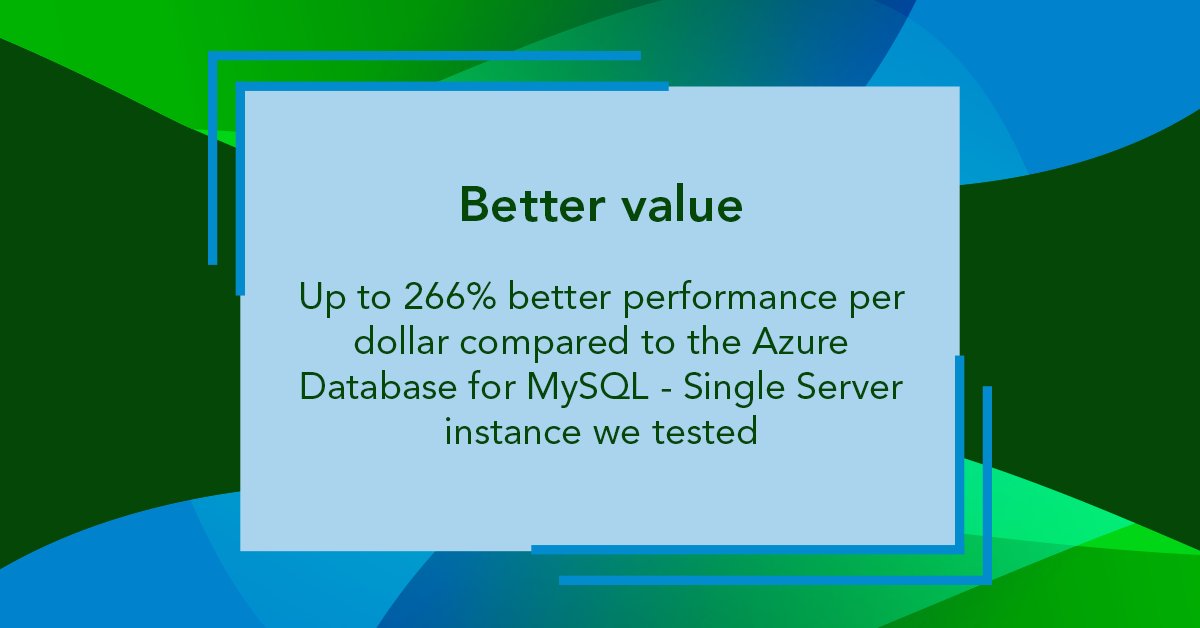 Better value

Up to 266% better performance per dollar compared to the Azure Database for MySQL - Single Server instance we tested